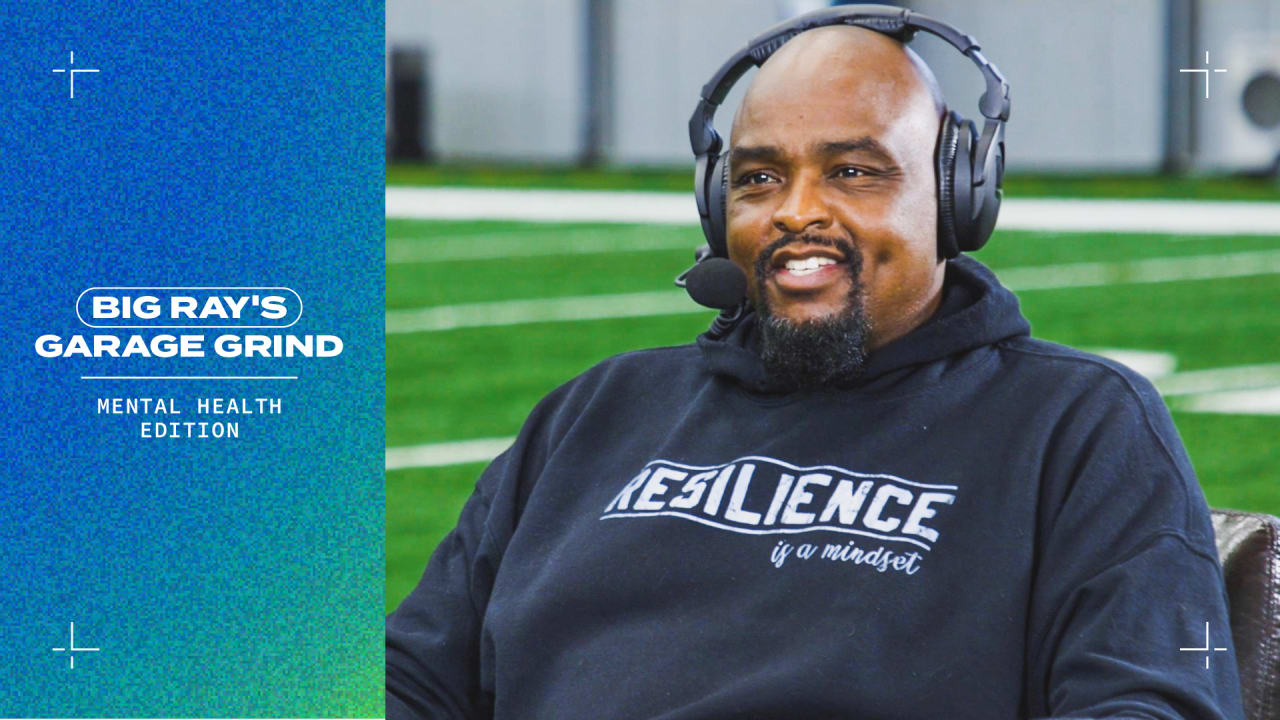 BIG RAY'S
GARAGE GRIND

MENTAL HEALTH
EDITION

RESILIENCE
is a mindset